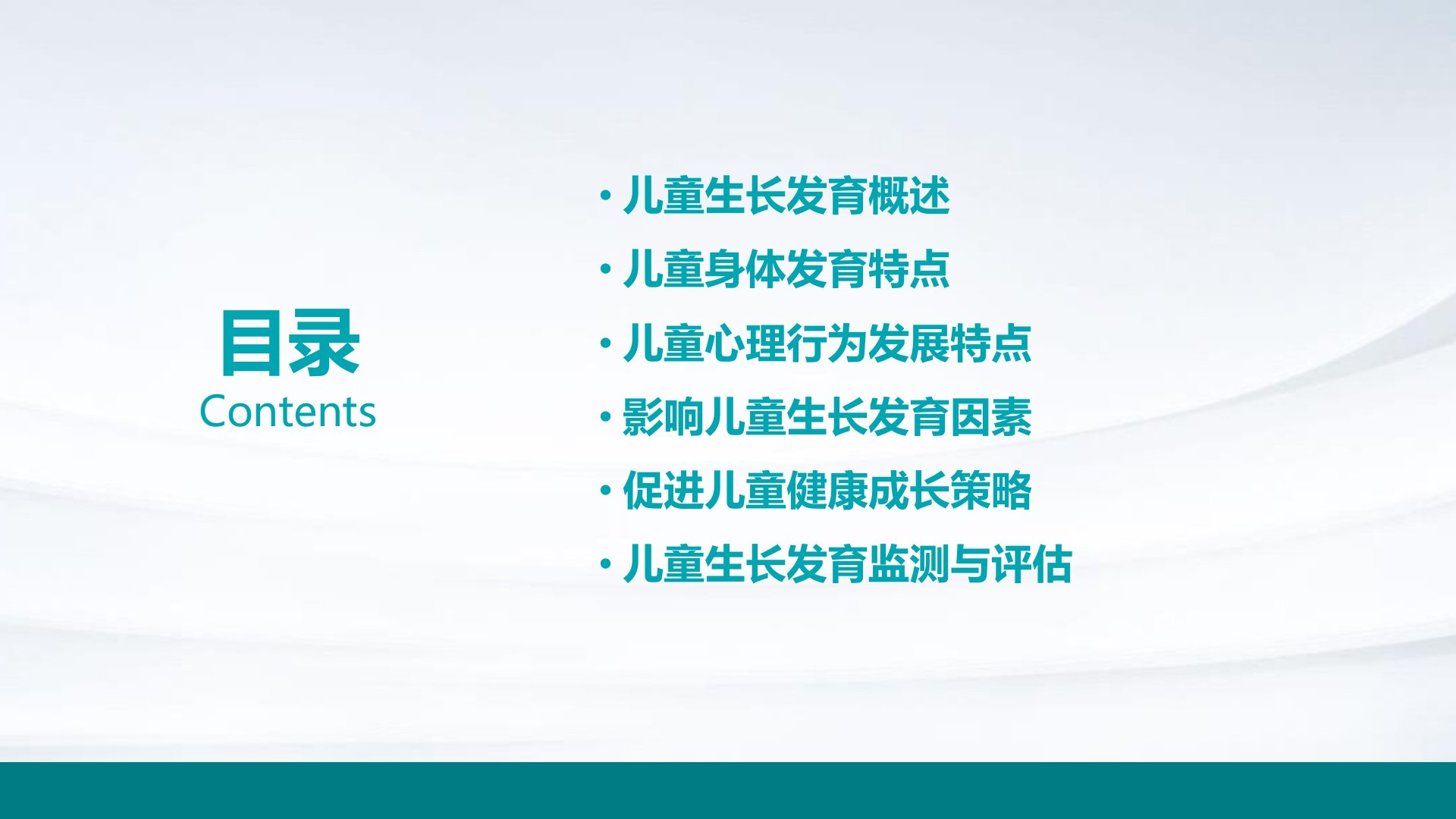 目录
Contents

· 儿童生长发育概述
· 儿童身体发育特点
· 儿童心理行为发展特点
· 影响儿童生长发育因素
· 促进儿童健康成长策略
· 儿童生长发育监测与评估